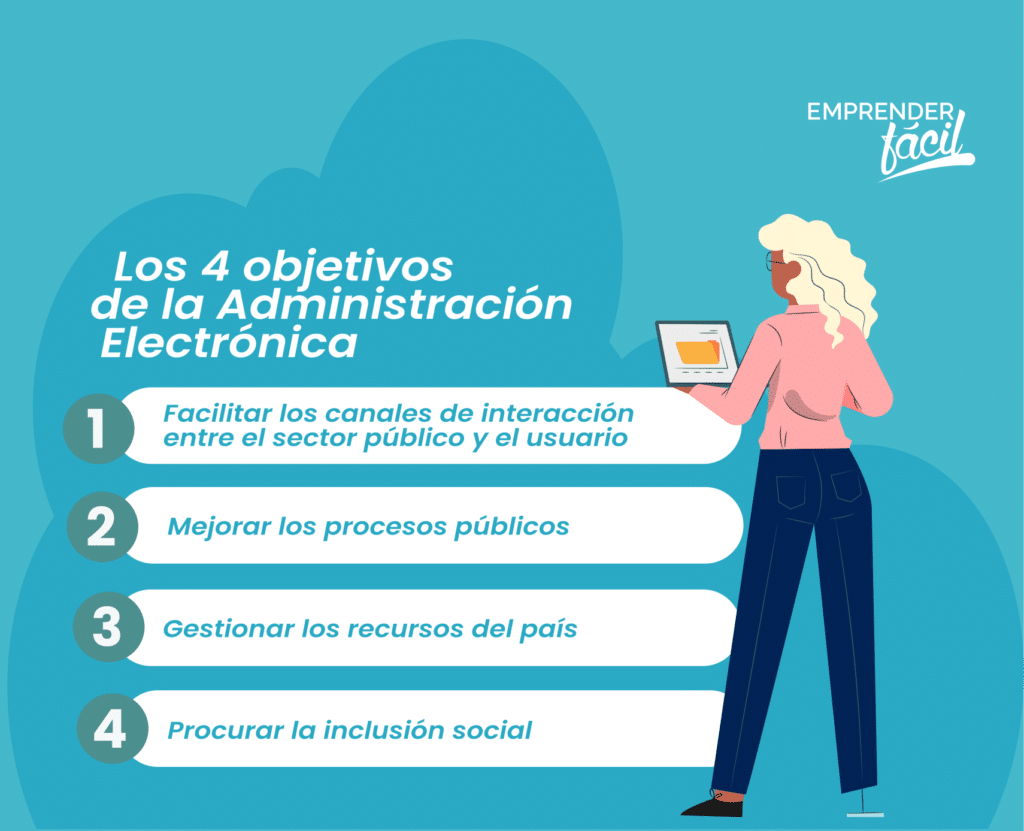 EMPRENDER fácil

Los 4 objetivos de la Administración Electrónica

1 Facilitar los canales de interacción entre el sector público y el usuario

2 Mejorar los procesos públicos

3 Gestionar los recursos del país

4 Procurar la inclusión social